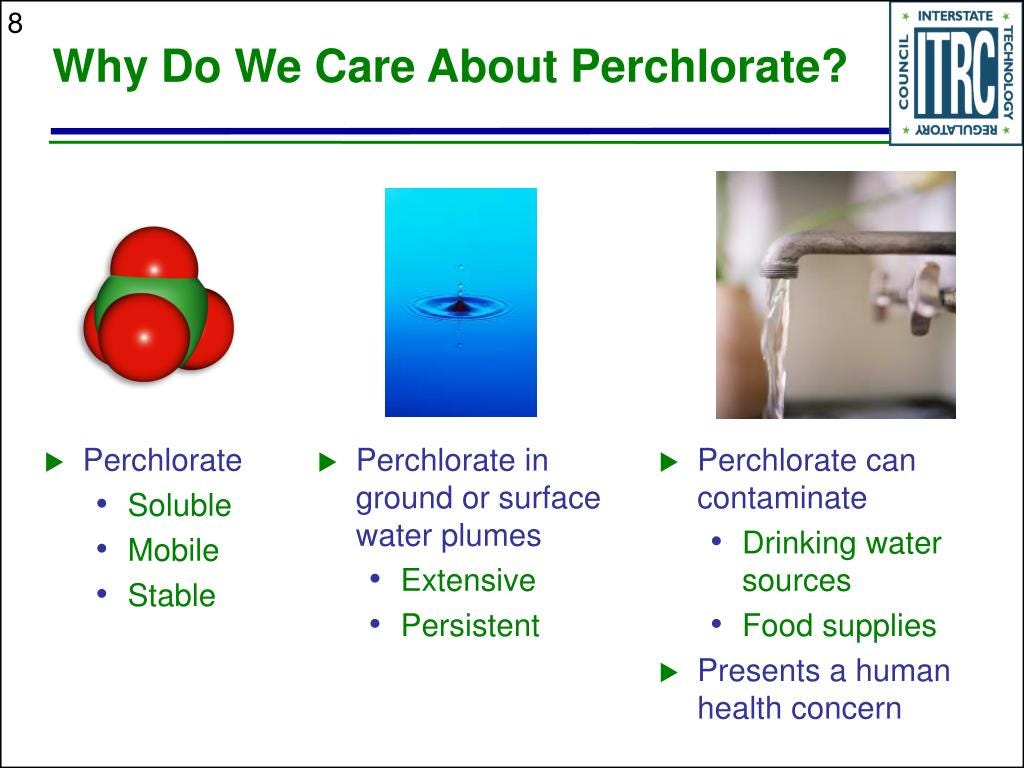 8

Why Do We Care About Perchlorate?

INTERSTATE TECHNOLOGY REGULATORY COUNCIL ITRC

▶ Perchlorate
• Soluble
• Mobile
• Stable

▶ Perchlorate in ground or surface water plumes
• Extensive
• Persistent

▶ Perchlorate can contaminate
• Drinking water sources
• Food supplies
▶ Presents a human health concern